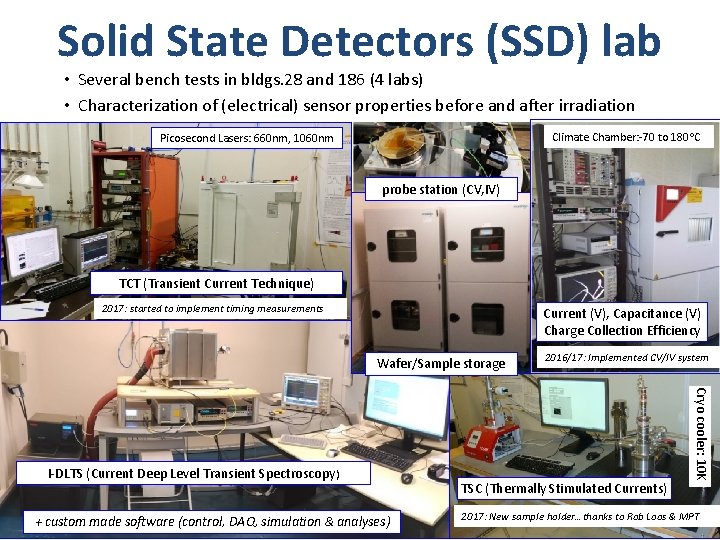 Solid State Detectors (SSD) lab

• Several bench tests in bldgs.28 and 186 (4 labs)
• Characterization of (electrical) sensor properties before and after irradiation

Picosecond Lasers: 660nm, 1060nm

TCT (Transient Current Technique)

2017: started to implement timing measurements

probe station (CV,IV)

Wafer/Sample storage

Climate Chamber:-70 to 180°C

Current (V), Capacitance (V)
Charge Collection Efficiency

2016/17: Implemented CV/IV system

I-DLTS (Current Deep Level Transient Spectroscopy)

+ custom made software (control, DAQ, simulation & analyses)

Cryo cooler: 10K

TSC (Thermally Stimulated Currents)

2017: New sample holder… thanks to Rob Loos & MPT